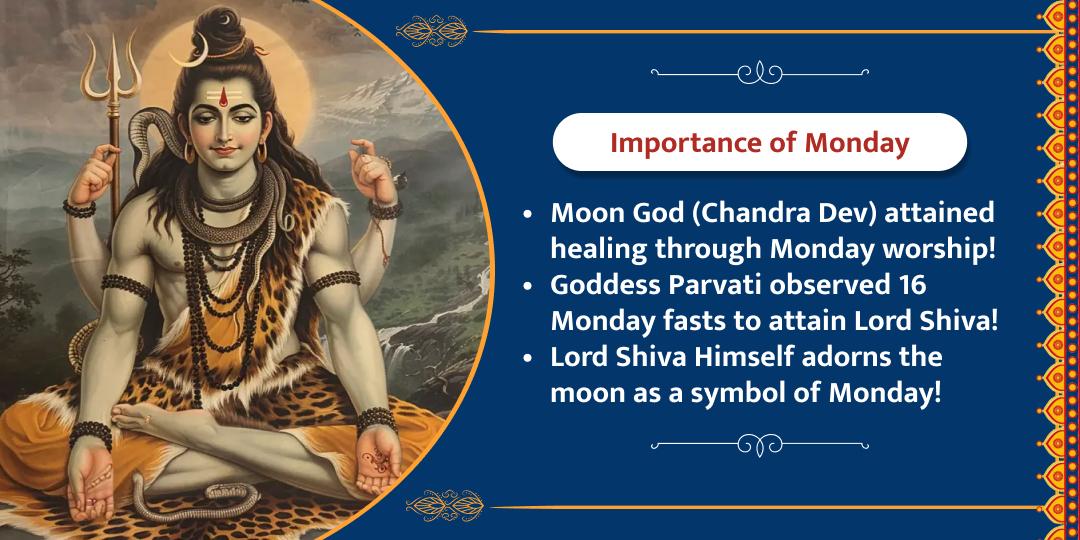 Importance of Monday

• Moon God (Chandra Dev) attained healing through Monday worship!
• Goddess Parvati observed 16 Monday fasts to attain Lord Shiva!
• Lord Shiva Himself adorns the moon as a symbol of Monday!